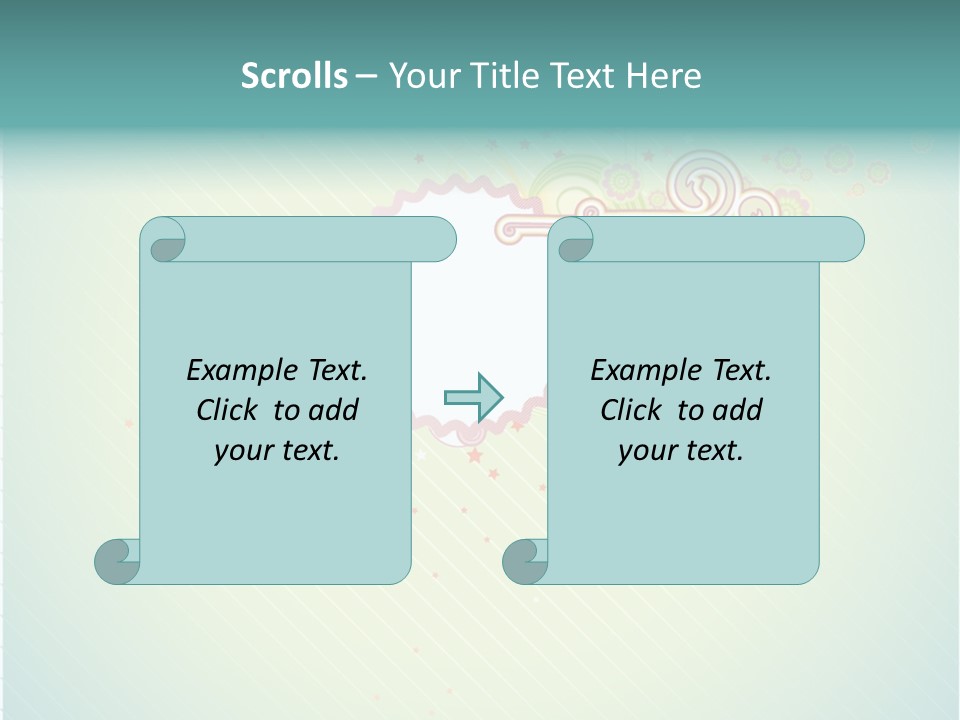 Scrolls – Your Title Text Here

Example Text. Click to add your text.

Example Text. Click to add your text.